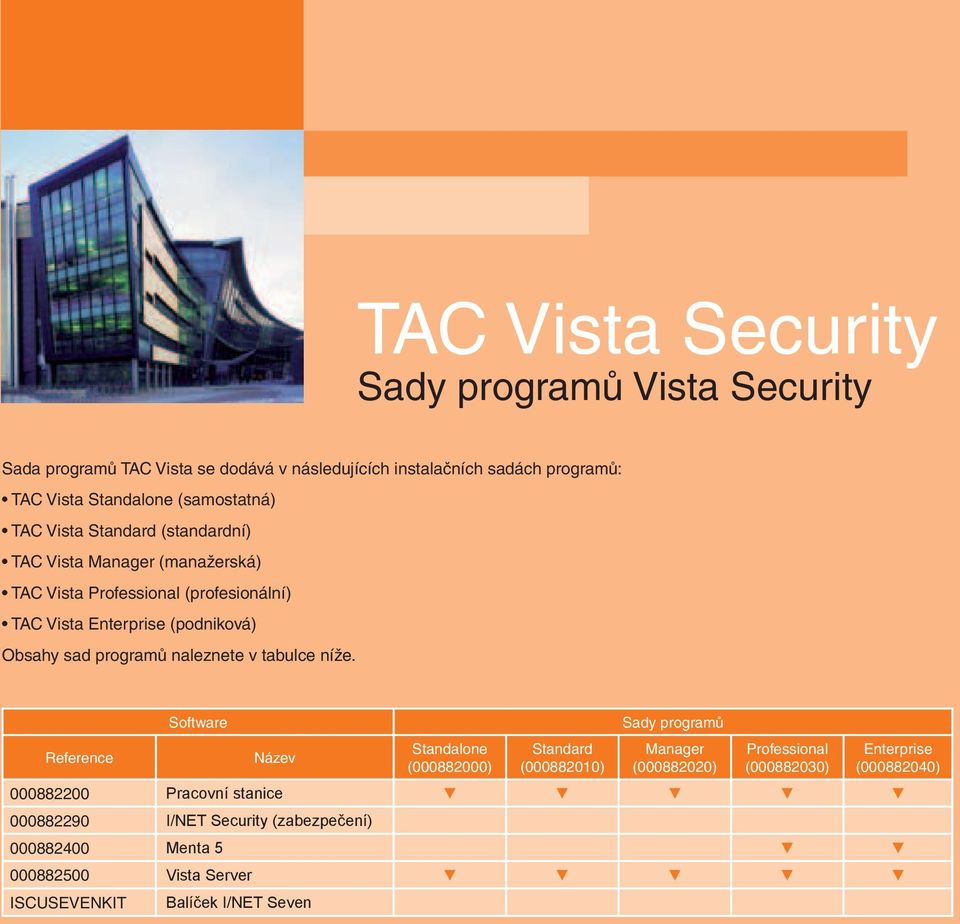 TAC Vista Security
Sady programů Vista Security

Sada programů TAC Vista se dodává v následujících instalačních sadách programů:
• TAC Vista Standalone (samostatná)
• TAC Vista Standard (standardní)
• TAC Vista Manager (manažerská)
• TAC Vista Professional (profesionální)
• TAC Vista Enterprise (podniková)
Obsahy sad programů naleznete v tabulce níže.

| Software | | Sady programů | | | | |
|---|---|---|---|---|---|---|
| Reference | Název | Standalone (000882000) | Standard (000882010) | Manager (000882020) | Professional (000882030) | Enterprise (000882040) |
| 000882200 | Pracovní stanice | ▼ | ▼ | ▼ | ▼ | ▼ |
| 000882290 | I/NET Security (zabezpečení) | | | | | |
| 000882400 | Menta 5 | | | | ▼ | ▼ |
| 000882500 | Vista Server | ▼ | ▼ | ▼ | ▼ | ▼ |
| ISCUSEVENKIT | Balíček I/NET Seven | | | | | |